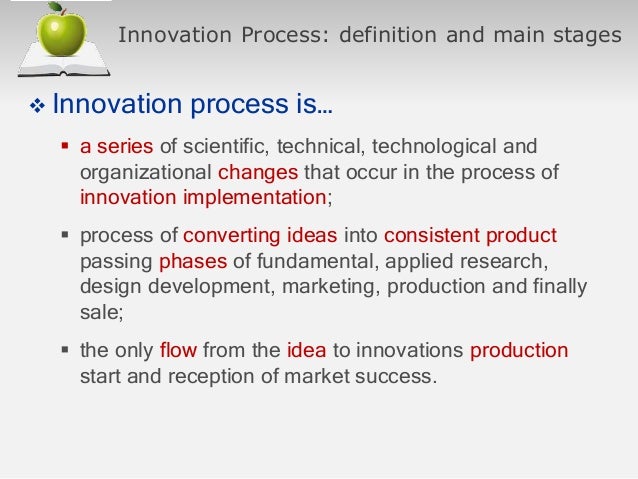 Innovation Process: definition and main stages

❖ Innovation process is...

▪ a series of scientific, technical, technological and organizational changes that occur in the process of innovation implementation;

▪ process of converting ideas into consistent product passing phases of fundamental, applied research, design development, marketing, production and finally sale;

▪ the only flow from the idea to innovations production start and reception of market success.